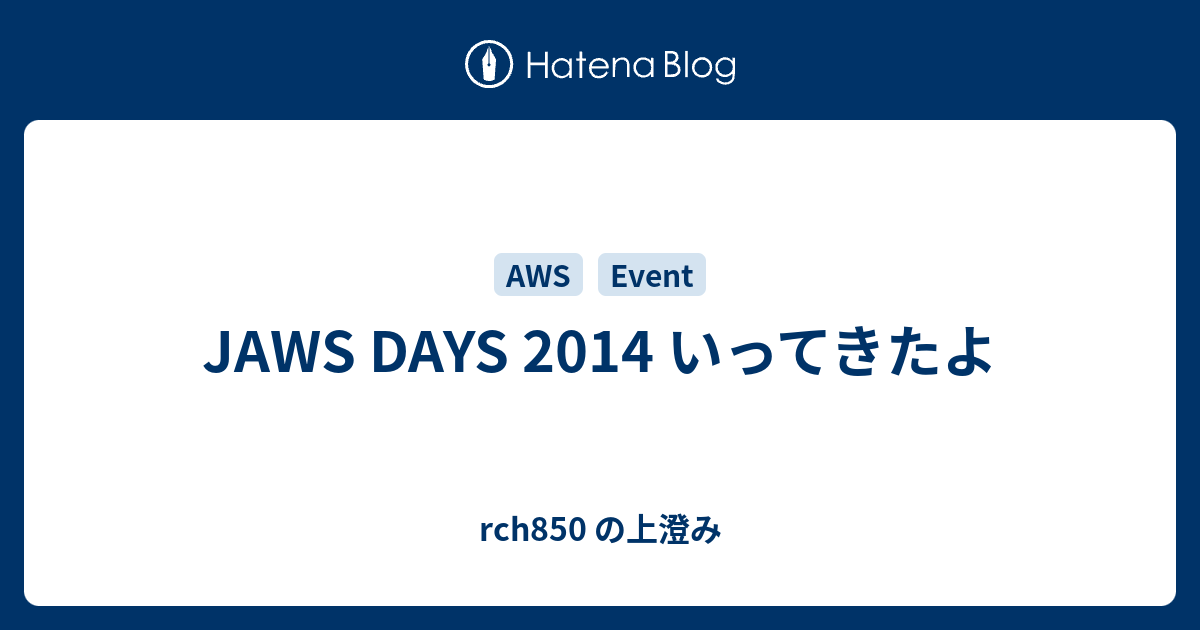 Hatena Blog

AWS Event

JAWS DAYS 2014 いってきたよ

rch850 の上澄み